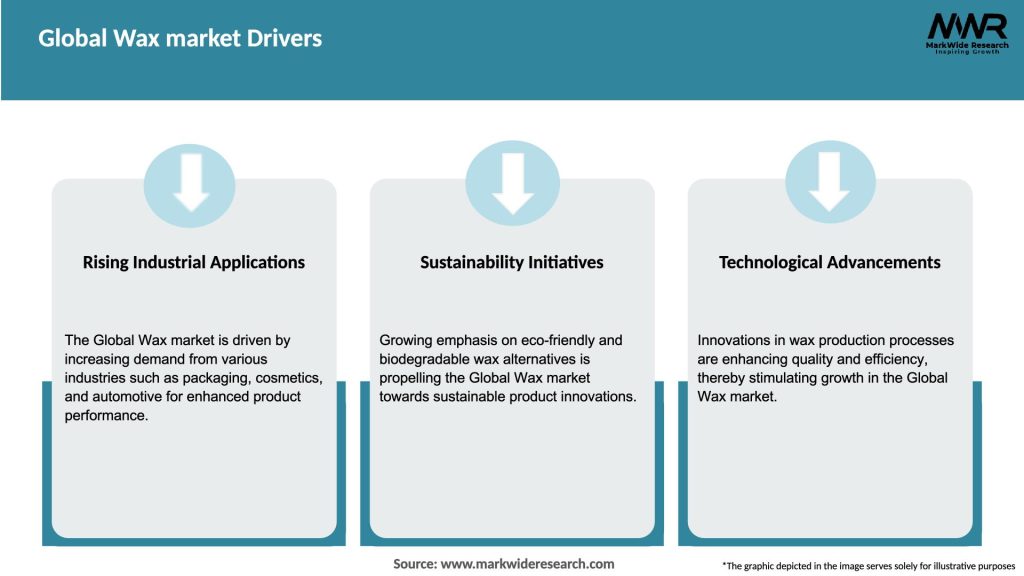 Global Wax market Drivers

MWR
MarkWide Research
Inspiring Growth

Rising Industrial Applications

The Global Wax market is driven by increasing demand from various industries such as packaging, cosmetics, and automotive for enhanced product performance.

Sustainability Initiatives

Growing emphasis on eco-friendly and biodegradable wax alternatives is propelling the Global Wax market towards sustainable product innovations.

Technological Advancements

Innovations in wax production processes are enhancing quality and efficiency, thereby stimulating growth in the Global Wax market.

Source: www.markwideresearch.com

*The graphic depicted in the image serves solely for illustrative purposes